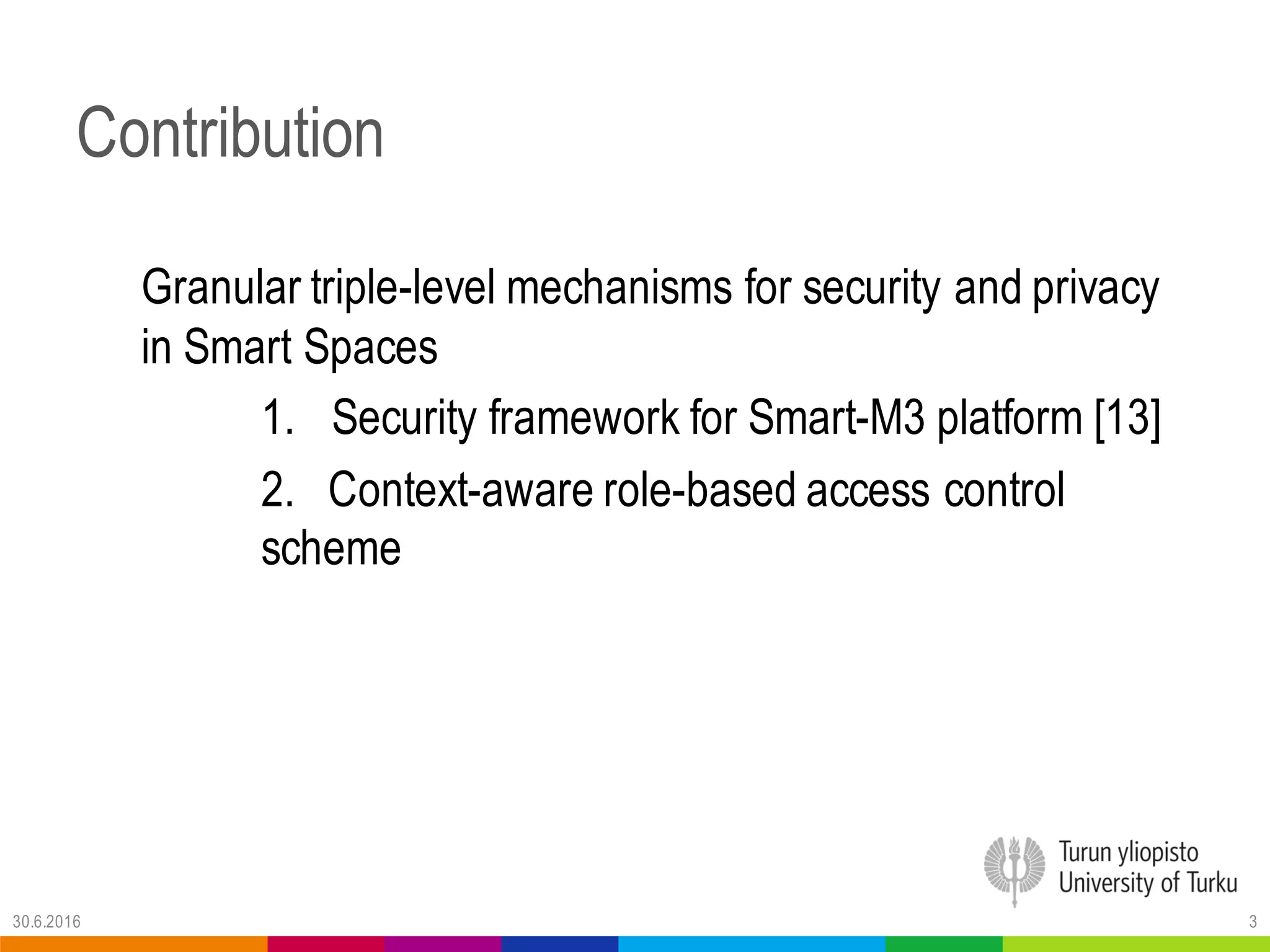 Contribution

Granular triple-level mechanisms for security and privacy in Smart Spaces

1. Security framework for Smart-M3 platform [13]

2. Context-aware role-based access control scheme

Turun yliopisto
University of Turku

30.6.2016

3